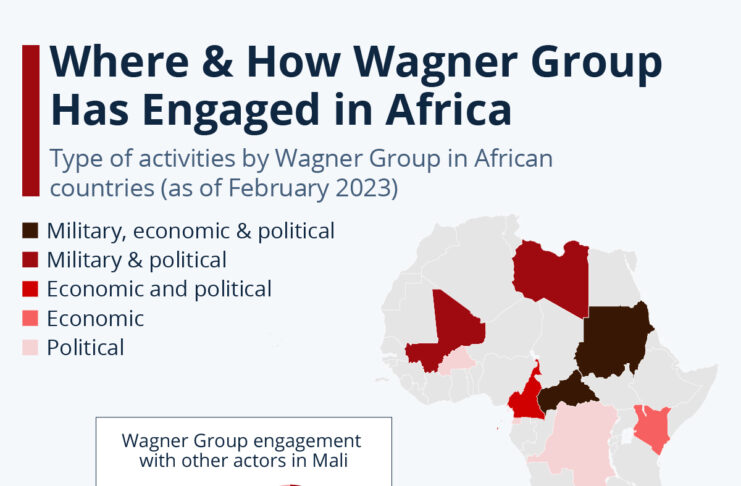 Where & How Wagner Group Has Engaged in Africa

Type of activities by Wagner Group in African countries (as of February 2023)

Military, economic & political
Military & political
Economic and political
Economic
Political

Wagner Group engagement with other actors in Mali